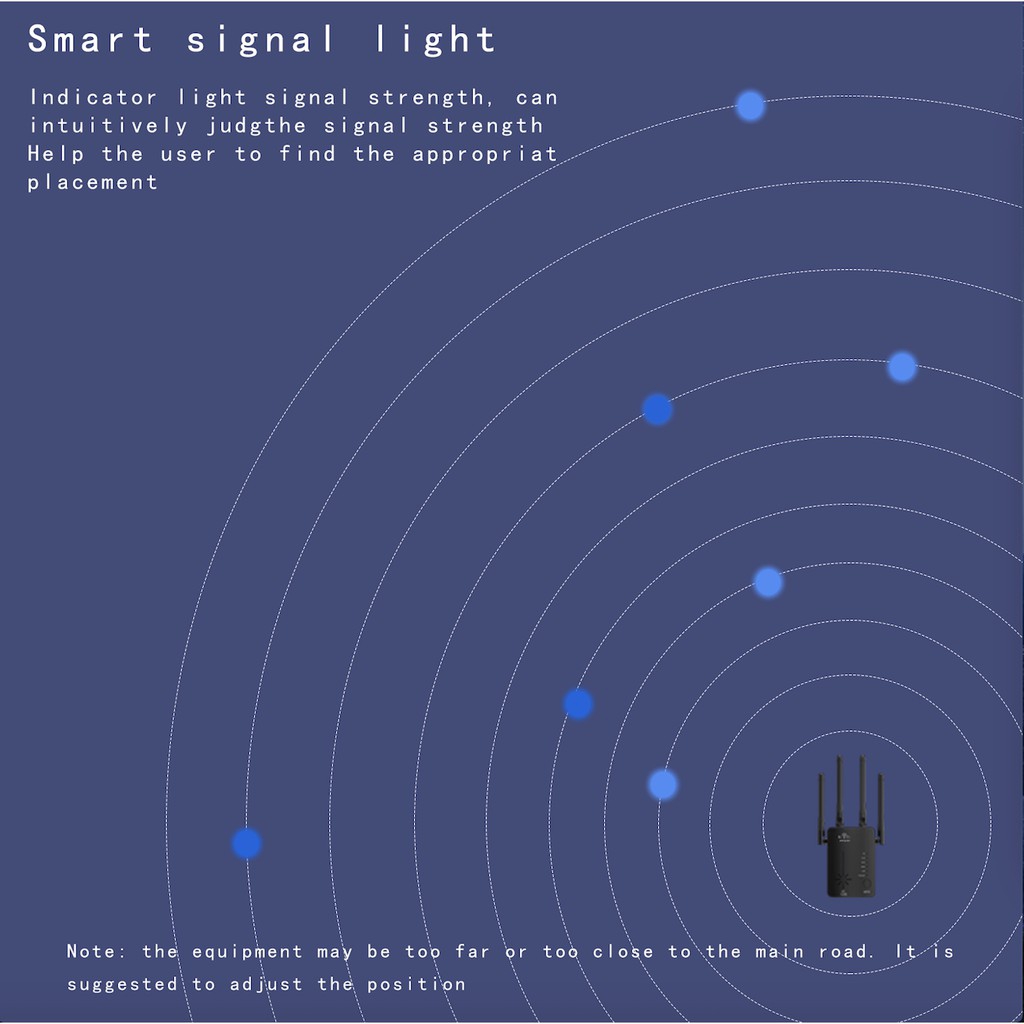 Smart signal light

Indicator light signal strength, can intuitively judgthe signal strength Help the user to find the appropriat placement

Note: the equipment may be too far or too close to the main road. It is suggested to adjust the position